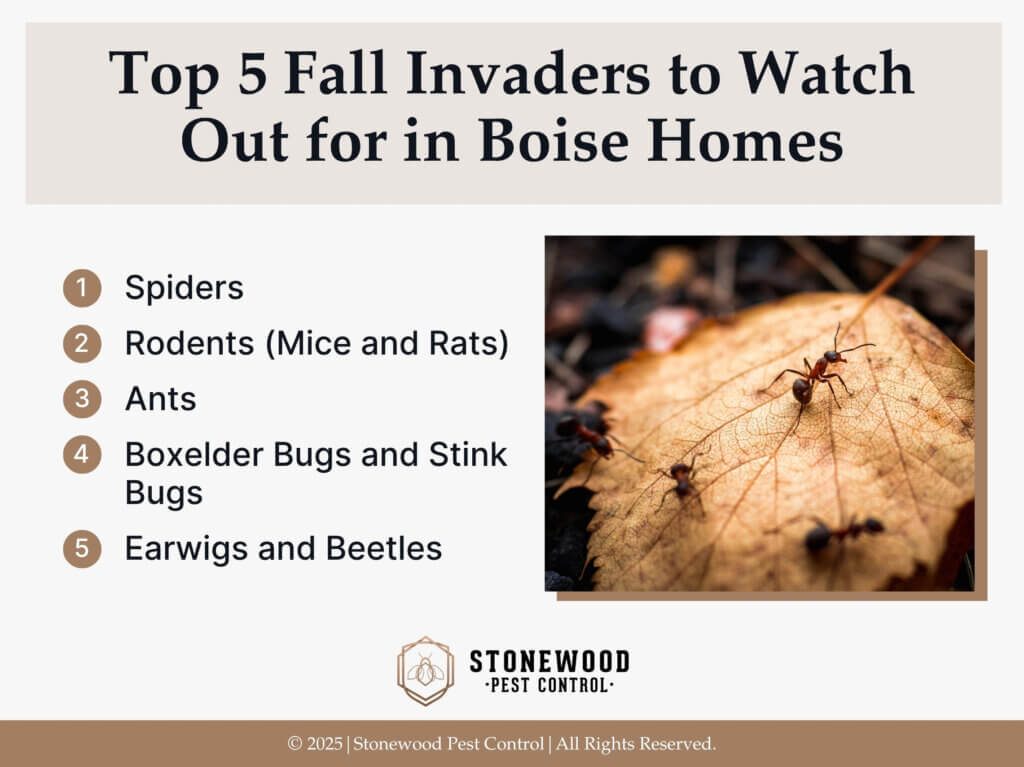 Top 5 Fall Invaders to Watch Out for in Boise Homes

1 Spiders
2 Rodents (Mice and Rats)
3 Ants
4 Boxelder Bugs and Stink Bugs
5 Earwigs and Beetles

STONEWOOD
·PEST CONTROL·

© 2025 | Stonewood Pest Control | All Rights Reserved.